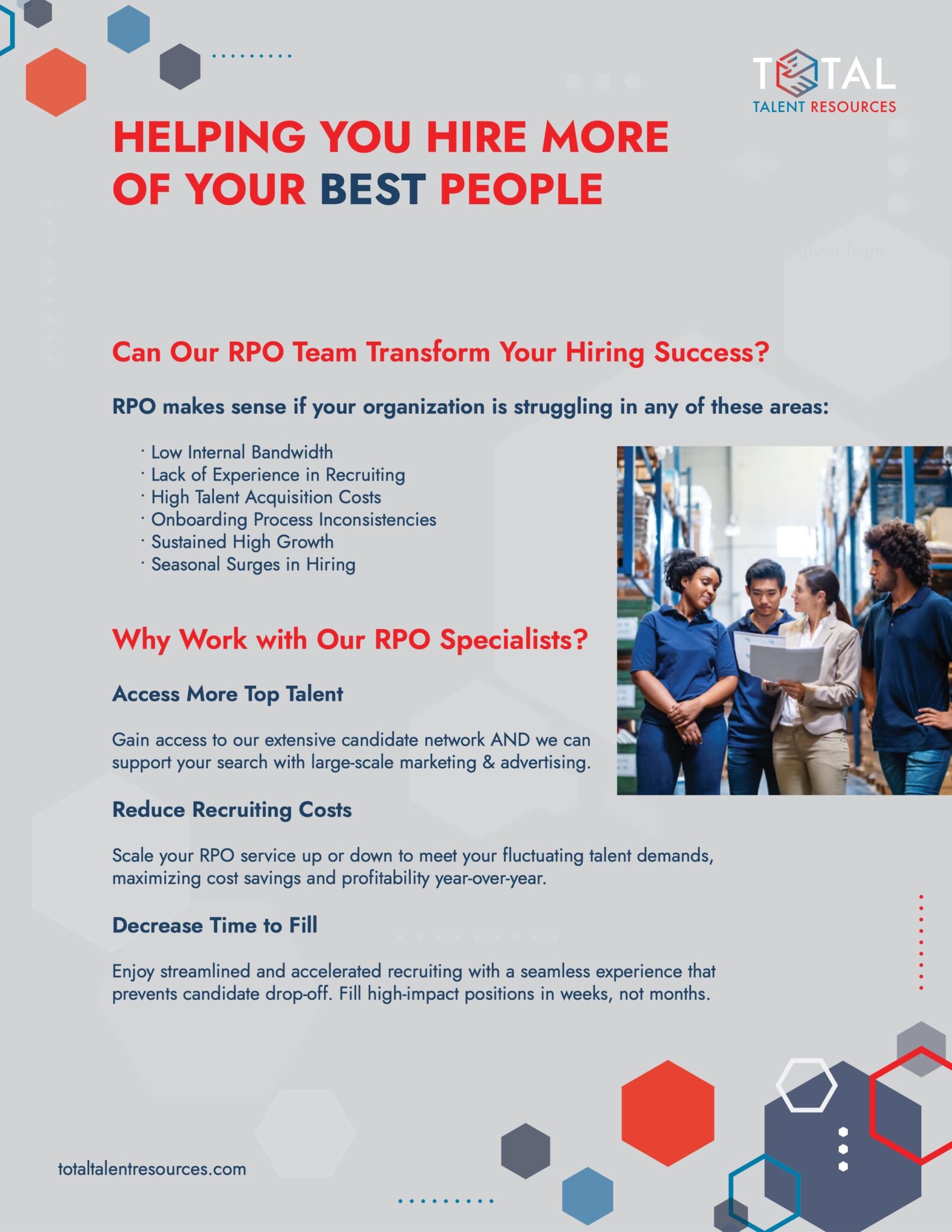 TOTAL
TALENT RESOURCES

HELPING YOU HIRE MORE OF YOUR BEST PEOPLE

Can Our RPO Team Transform Your Hiring Success?

RPO makes sense if your organization is struggling in any of these areas:

· Low Internal Bandwidth
· Lack of Experience in Recruiting
· High Talent Acquisition Costs
· Onboarding Process Inconsistencies
· Sustained High Growth
· Seasonal Surges in Hiring

Why Work with Our RPO Specialists?

Access More Top Talent

Gain access to our extensive candidate network AND we can support your search with large-scale marketing & advertising.

Reduce Recruiting Costs

Scale your RPO service up or down to meet your fluctuating talent demands, maximizing cost savings and profitability year-over-year.

Decrease Time to Fill

Enjoy streamlined and accelerated recruiting with a seamless experience that prevents candidate drop-off. Fill high-impact positions in weeks, not months.

totaltalentresources.com